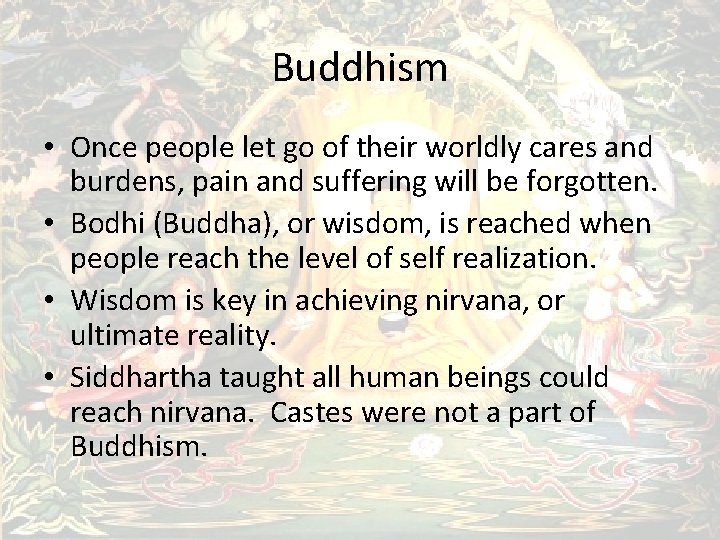 Buddhism

• Once people let go of their worldly cares and burdens, pain and suffering will be forgotten.
• Bodhi (Buddha), or wisdom, is reached when people reach the level of self realization.
• Wisdom is key in achieving nirvana, or ultimate reality.
• Siddhartha taught all human beings could reach nirvana. Castes were not a part of Buddhism.